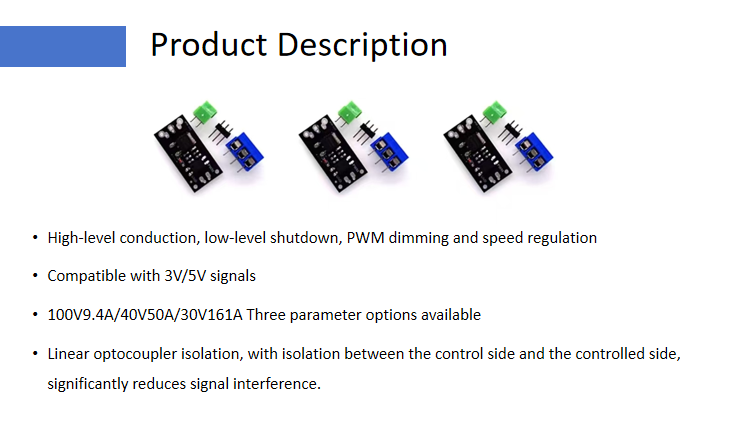 Product Description

• High-level conduction, low-level shutdown, PWM dimming and speed regulation

• Compatible with 3V/5V signals

• 100V9.4A/40V50A/30V161A Three parameter options available

• Linear optocoupler isolation, with isolation between the control side and the controlled side, significantly reduces signal interference.